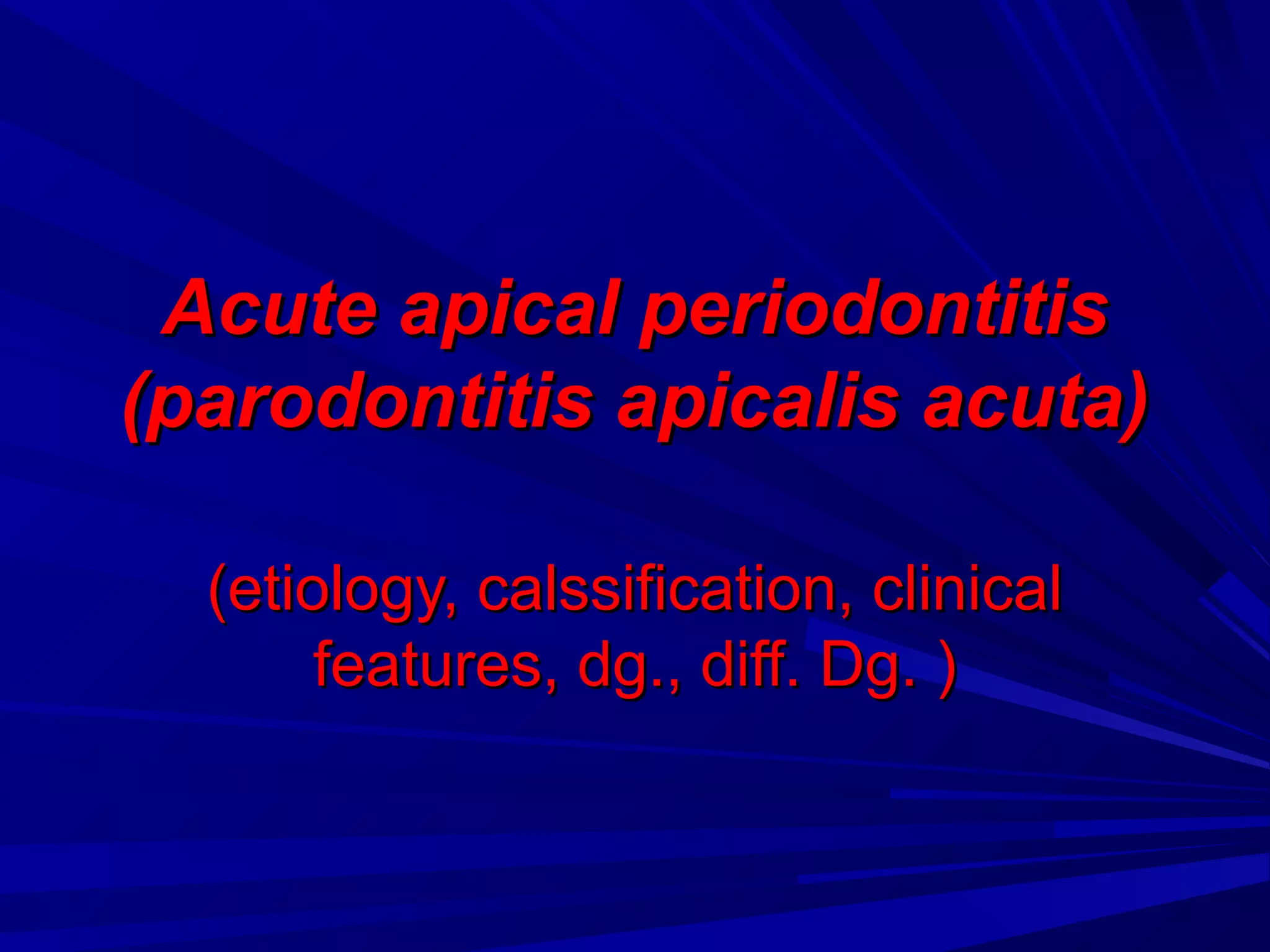 Acute apical periodontitis (parodontitis apicalis acuta)

(etiology, calssification, clinical features, dg., diff. Dg. )